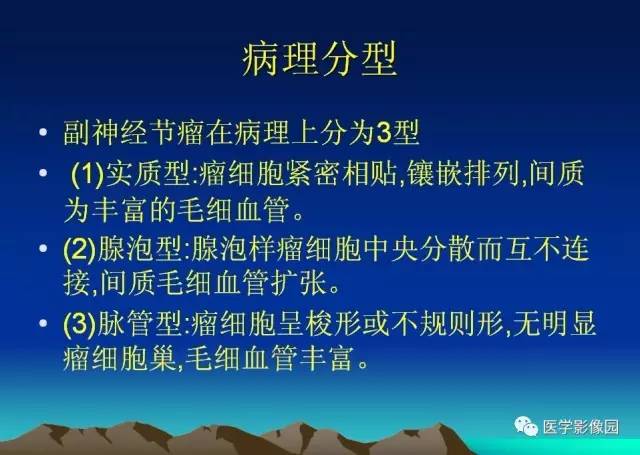 病理分型

• 副神经节瘤在病理上分为3型

• (1)实质型:瘤细胞紧密相贴,镶嵌排列,间质为丰富的毛细血管。

• (2)腺泡型:腺泡样瘤细胞中央分散而互不连接,间质毛细血管扩张。

• (3)脉管型:瘤细胞呈梭形或不规则形,无明显瘤细胞巢,毛细血管丰富。

医学影像园